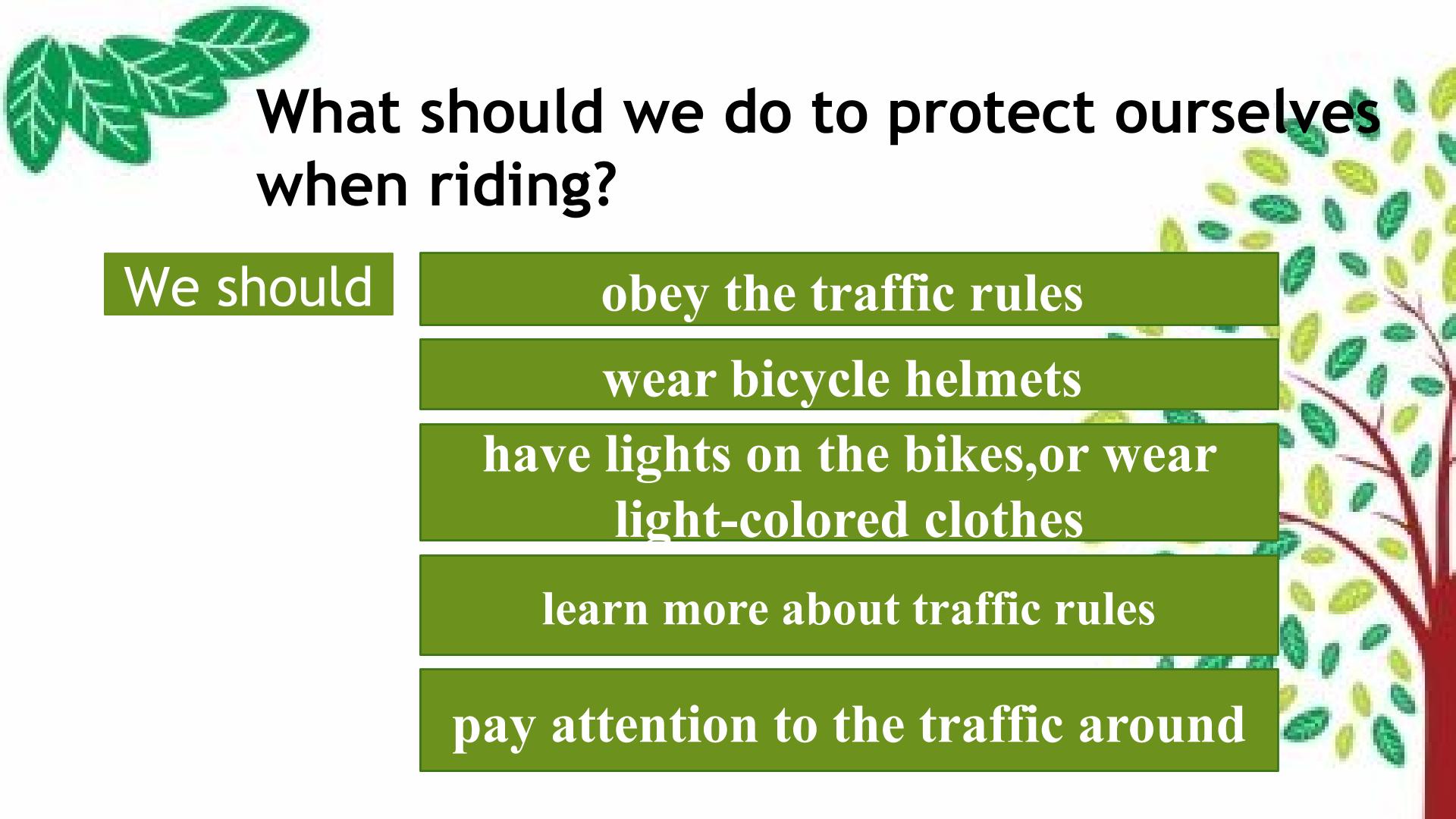 What should we do to protect ourselves when riding?

We should

obey the traffic rules

wear bicycle helmets

have lights on the bikes,or wear light-colored clothes

learn more about traffic rules

pay attention to the traffic around